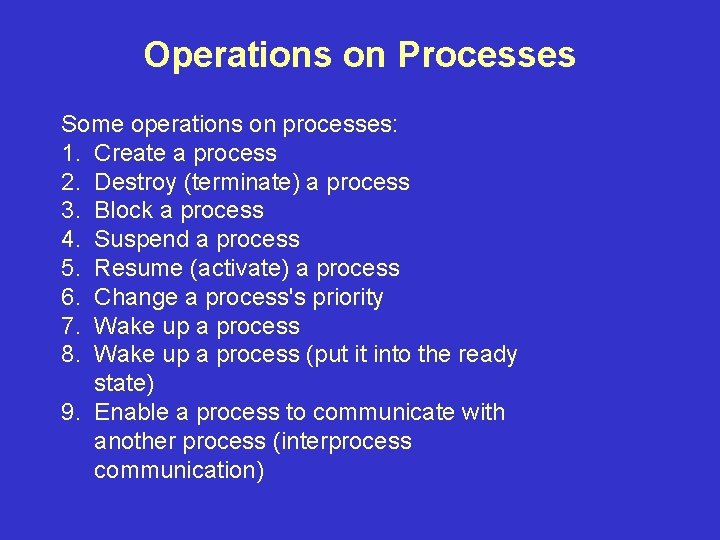 Operations on Processes

Some operations on processes:
1. Create a process
2. Destroy (terminate) a process
3. Block a process
4. Suspend a process
5. Resume (activate) a process
6. Change a process's priority
7. Wake up a process
8. Wake up a process (put it into the ready state)
9. Enable a process to communicate with another process (interprocess communication)